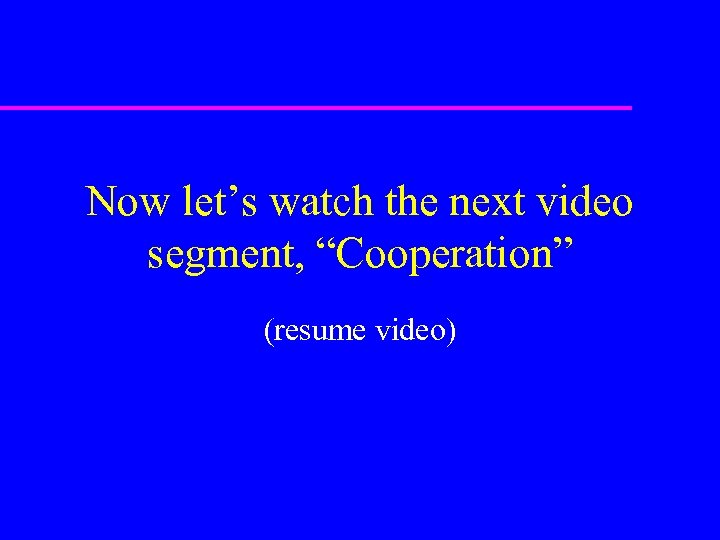 Now let’s watch the next video segment, “Cooperation”

(resume video)